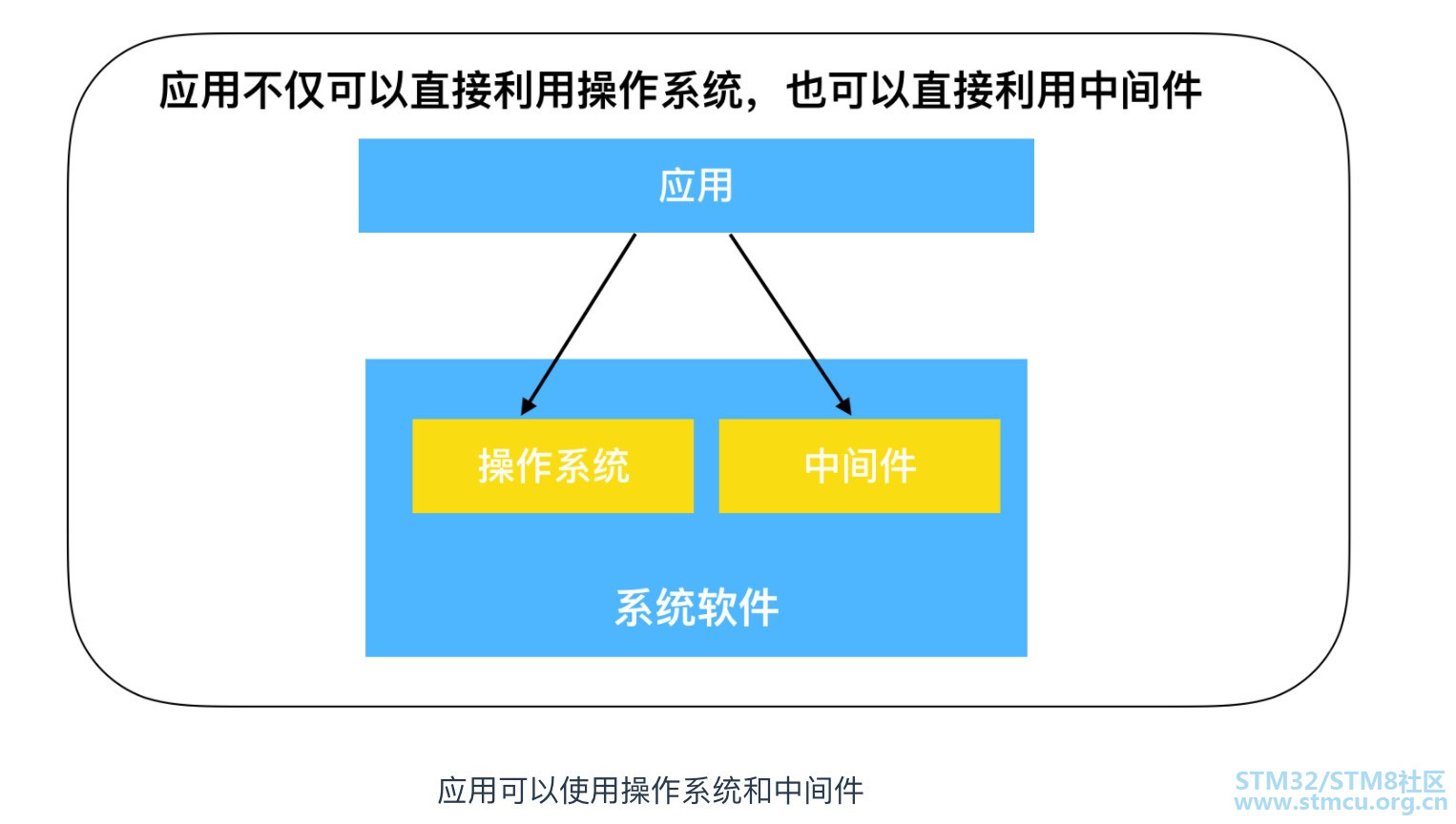 应用不仅可以直接利用操作系统，也可以直接利用中间件

应用

操作系统

中间件

系统软件

应用可以使用操作系统和中间件

STM32/STM8社区
www.stmcu.org.cn